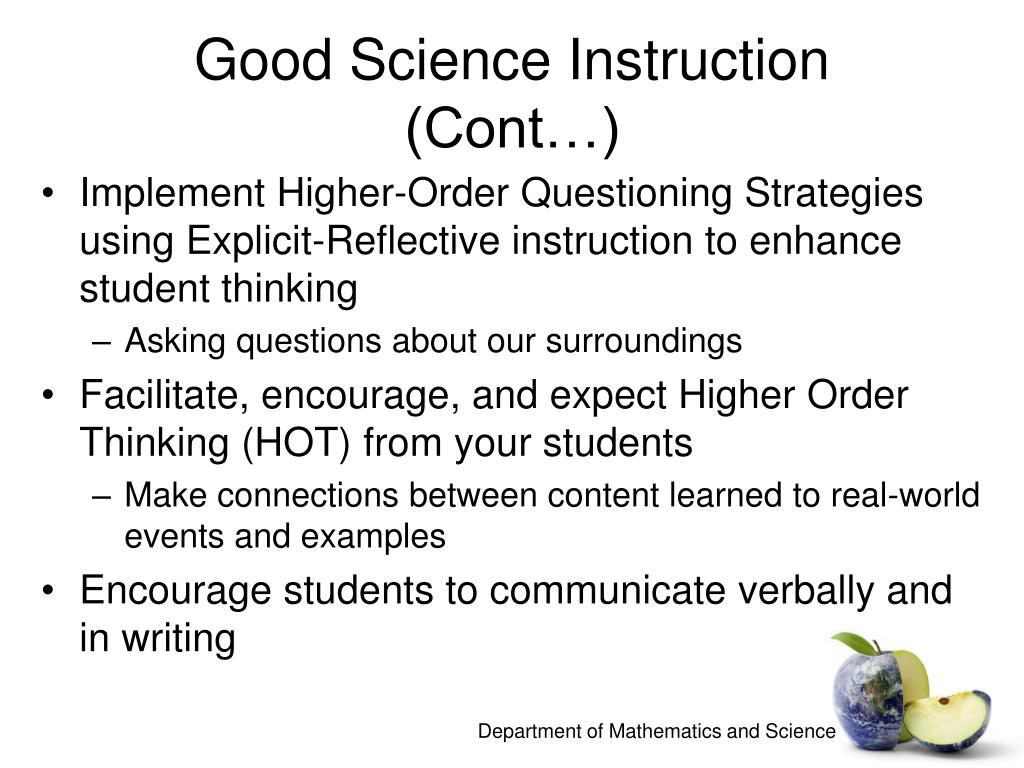 Good Science Instruction (Cont…)

• Implement Higher-Order Questioning Strategies using Explicit-Reflective instruction to enhance student thinking
– Asking questions about our surroundings
• Facilitate, encourage, and expect Higher Order Thinking (HOT) from your students
– Make connections between content learned to real-world events and examples
• Encourage students to communicate verbally and in writing

Department of Mathematics and Science